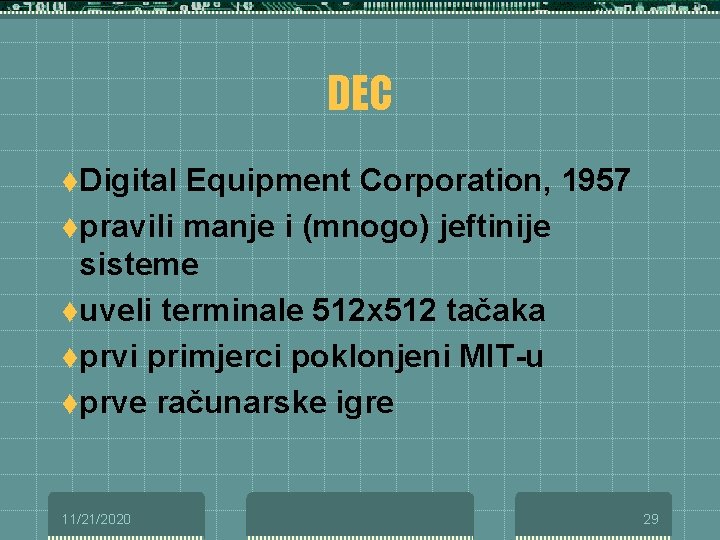 DEC

Digital Equipment Corporation, 1957

pravili manje i (mnogo) jeftinije sisteme

uveli terminale 512x512 tačaka

prvi primjerci poklonjeni MIT-u

prve računarske igre

11/21/2020

29